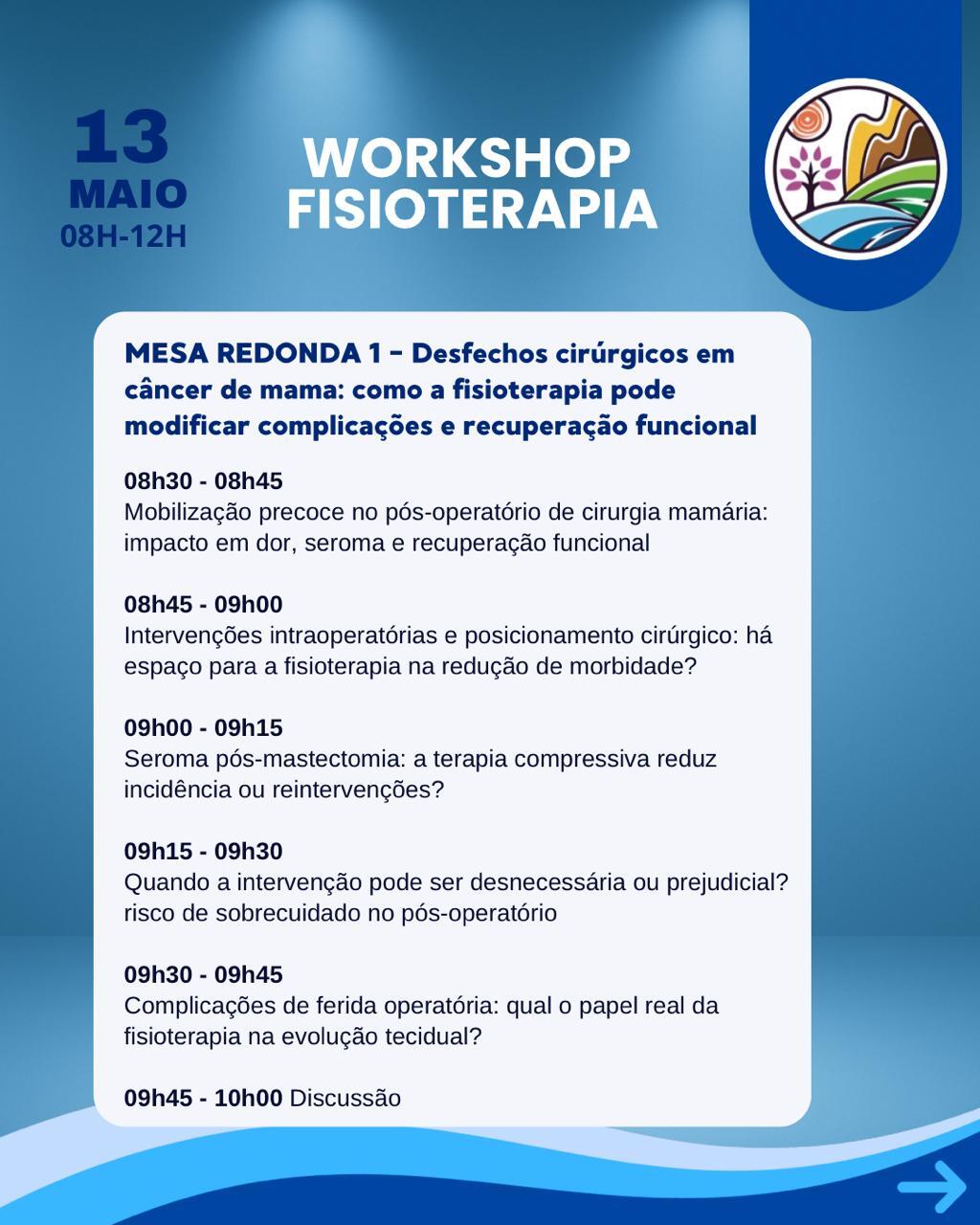 13
MAIO
08H-12H

WORKSHOP
FISIOTERAPIA

MESA REDONDA 1 - Desfechos cirúrgicos em câncer de mama: como a fisioterapia pode modificar complicações e recuperação funcional

08h30 - 08h45
Mobilização precoce no pós-operatório de cirurgia mamária: impacto em dor, seroma e recuperação funcional

08h45 - 09h00
Intervenções intraoperatórias e posicionamento cirúrgico: há espaço para a fisioterapia na redução de morbidade?

09h00 - 09h15
Seroma pós-mastectomia: a terapia compressiva reduz incidência ou reintervenções?

09h15 - 09h30
Quando a intervenção pode ser desnecessária ou prejudicial? risco de sobrecuidado no pós-operatório

09h30 - 09h45
Complicações de ferida operatória: qual o papel real da fisioterapia na evolução tecidual?

09h45 - 10h00 Discussão